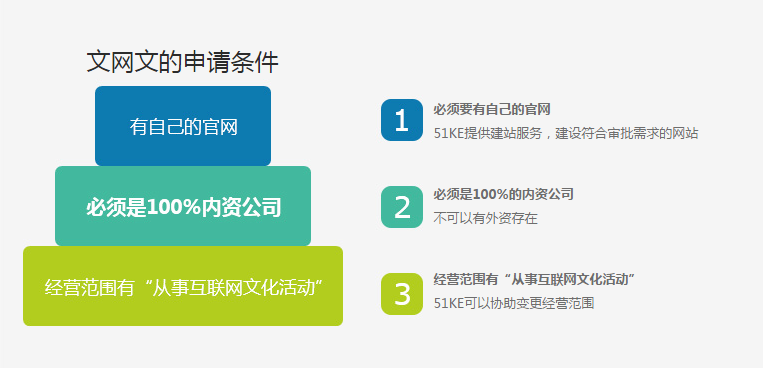 文网文的申请条件

有自己的官网

必须是100%内资公司

经营范围有“从事互联网文化活动”

1
必须要有自己的官网
51KE提供建站服务，建设符合审批需求的网站

2
必须是100%的内资公司
不可以有外资存在

3
经营范围有“从事互联网文化活动”
51KE可以协助变更经营范围